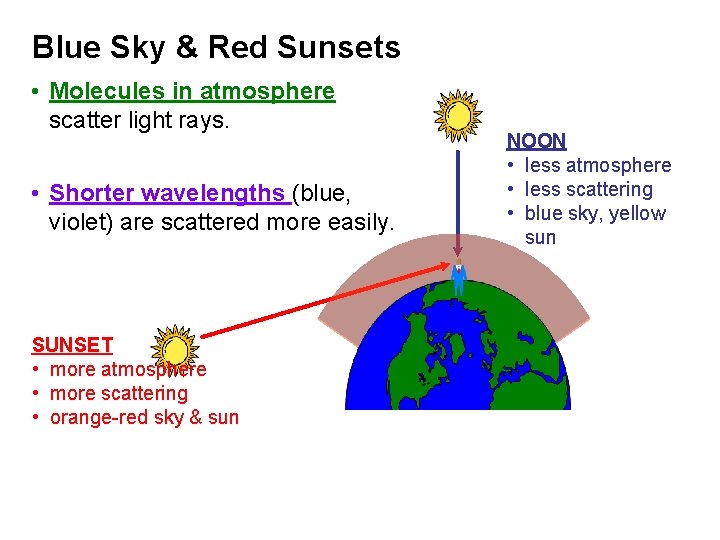 Blue Sky & Red Sunsets

• Molecules in atmosphere scatter light rays.

• Shorter wavelengths (blue, violet) are scattered more easily.

NOON
• less atmosphere
• less scattering
• blue sky, yellow sun

SUNSET
• more atmosphere
• more scattering
• orange-red sky & sun